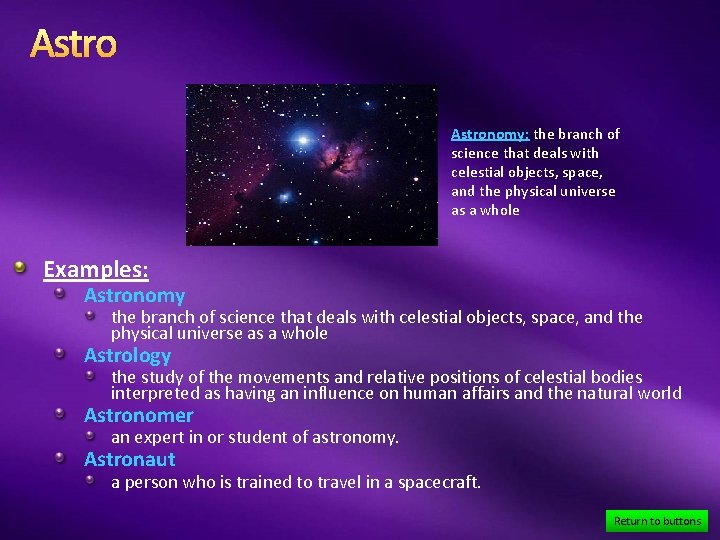 Astro

Astronomy: the branch of science that deals with celestial objects, space, and the physical universe as a whole

Examples:

Astronomy

the branch of science that deals with celestial objects, space, and the physical universe as a whole

Astrology

the study of the movements and relative positions of celestial bodies interpreted as having an influence on human affairs and the natural world

Astronomer

an expert in or student of astronomy.

Astronaut

a person who is trained to travel in a spacecraft.

Return to buttons